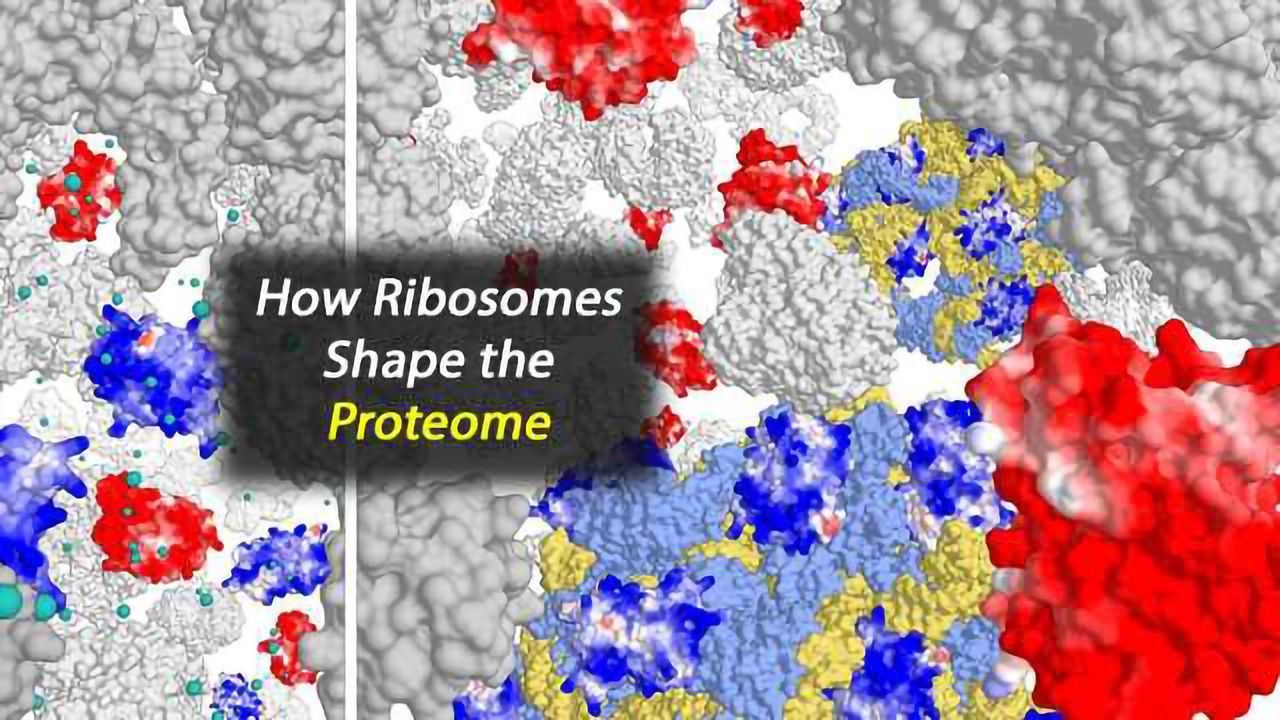 How Ribosomes Shape the Proteome